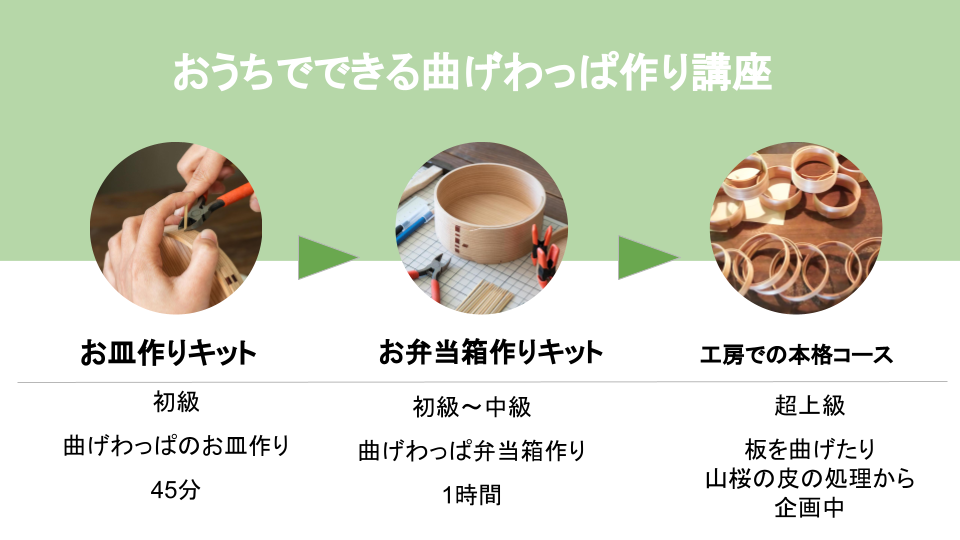 おうちでできる曲げわっぱ作り講座

お皿作りキット

初級

曲げわっぱのお皿作り

45分

お弁当箱作りキット

初級～中級

曲げわっぱ弁当箱作り

1時間

工房での本格コース

超上級

板を曲げたり
山桜の皮の処理から
企画中